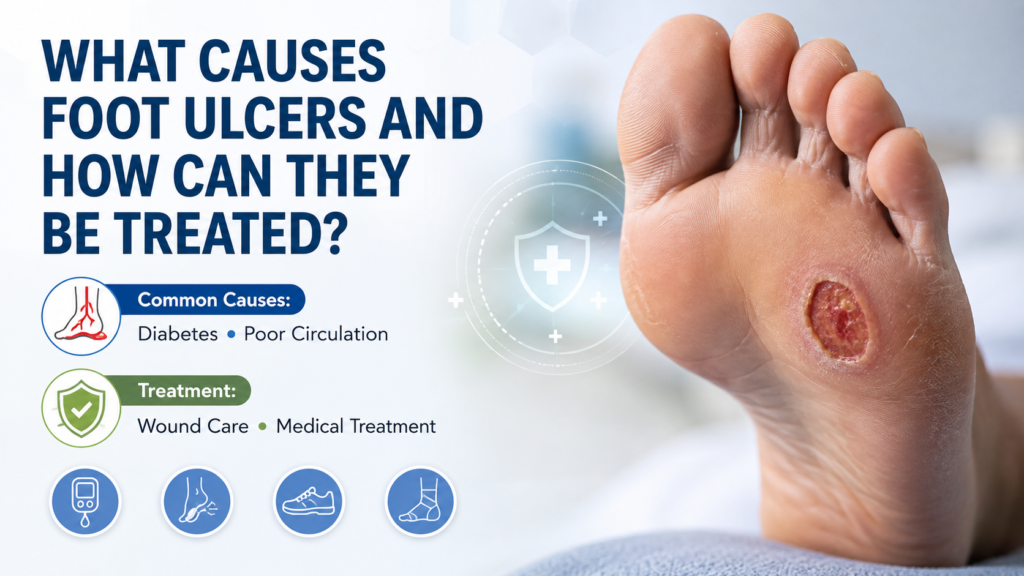 WHAT CAUSES FOOT ULCERS AND HOW CAN THEY BE TREATED?

Common Causes:
Diabetes • Poor Circulation

Treatment:
Wound Care • Medical Treatment